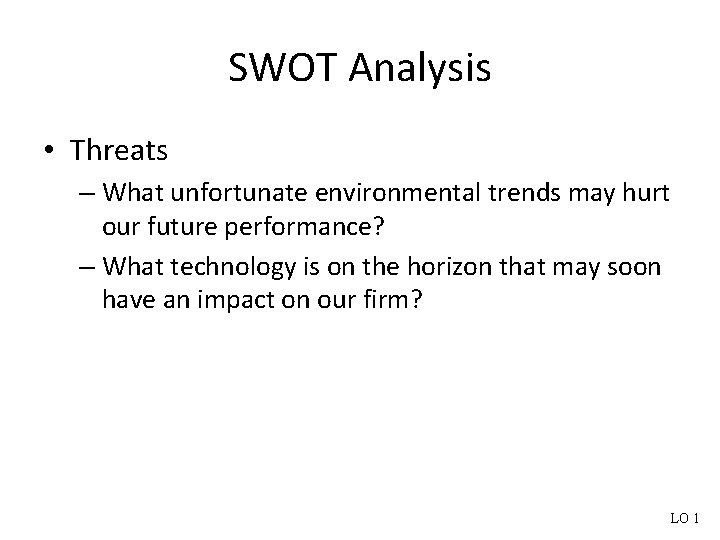 SWOT Analysis

• Threats

– What unfortunate environmental trends may hurt our future performance?

– What technology is on the horizon that may soon have an impact on our firm?

LO 1